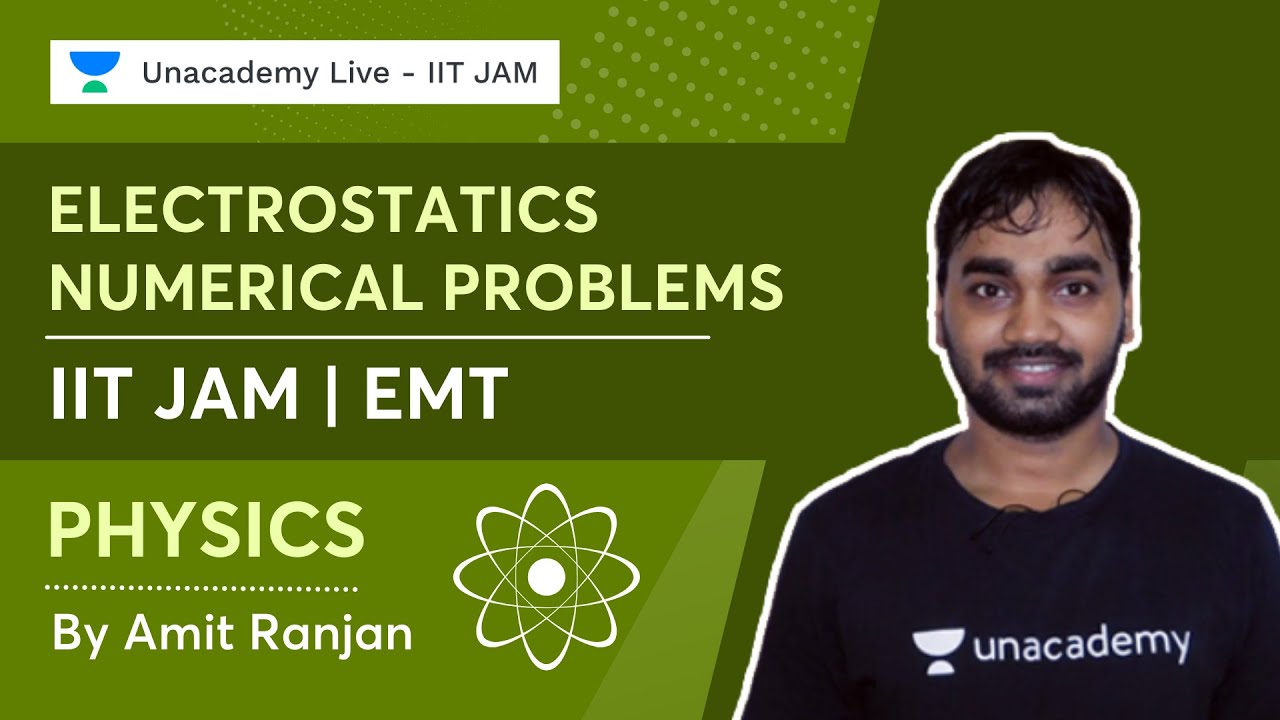 Unacademy Live - IIT JAM

ELECTROSTATICS NUMERICAL PROBLEMS

IIT JAM | EMT

PHYSICS

By Amit Ranjan

unacademy